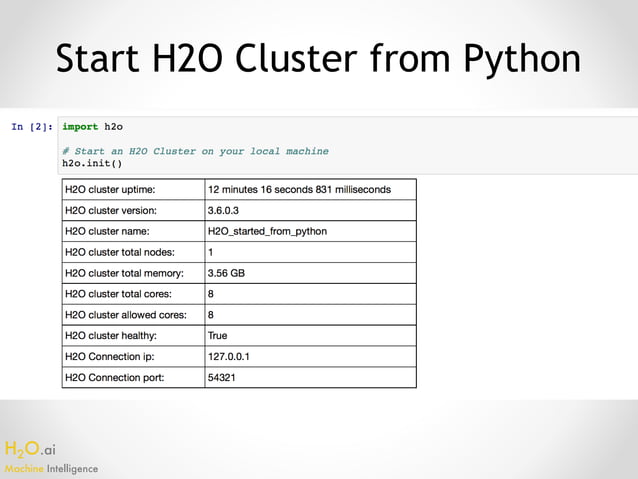 Start H2O Cluster from Python

In [2]: import h2o

# Start an H2O Cluster on your local machine
h2o.init()

| H2O cluster uptime: | 12 minutes 16 seconds 831 milliseconds |
|---|---|
| H2O cluster version: | 3.6.0.3 |
| H2O cluster name: | H2O_started_from_python |
| H2O cluster total nodes: | 1 |
| H2O cluster total memory: | 3.56 GB |
| H2O cluster total cores: | 8 |
| H2O cluster allowed cores: | 8 |
| H2O cluster healthy: | True |
| H2O Connection ip: | 127.0.0.1 |
| H2O Connection port: | 54321 |

$H_2O$.ai
Machine Intelligence